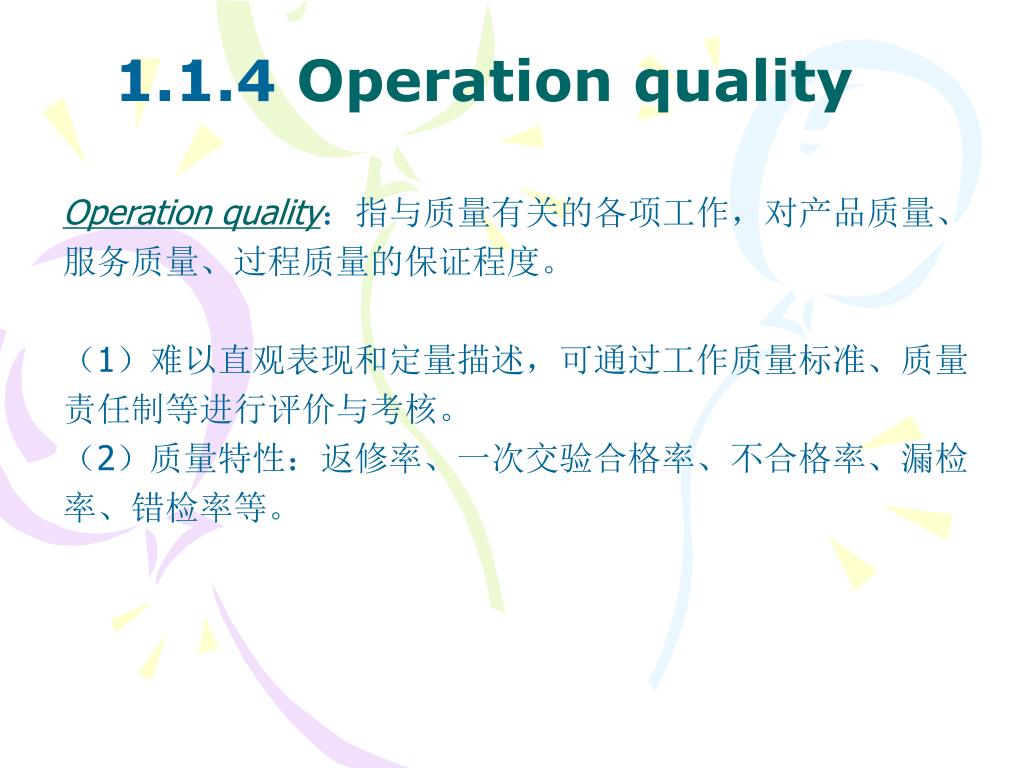 1.1.4 Operation quality

Operation quality：指与质量有关的各项工作，对产品质量、服务质量、过程质量的保证程度。

（1）难以直观表现和定量描述，可通过工作质量标准、质量责任制等进行评价与考核。
（2）质量特性：返修率、一次交验合格率、不合格率、漏检率、错检率等。